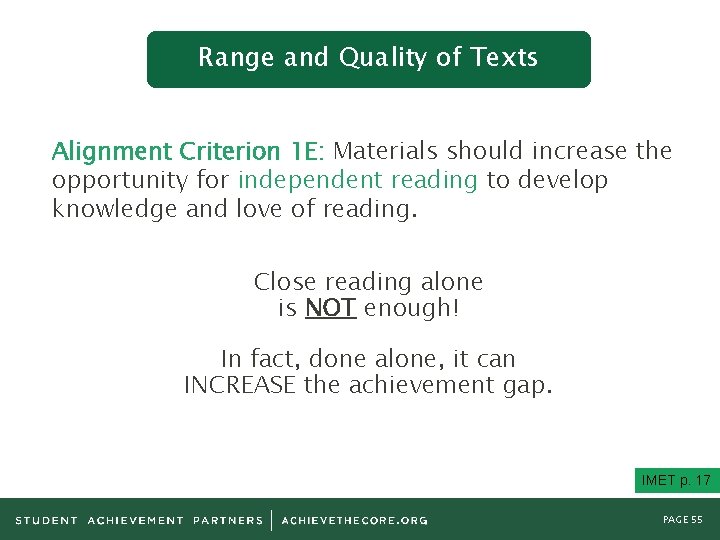 Range and Quality of Texts

Alignment Criterion 1E: Materials should increase the opportunity for independent reading to develop knowledge and love of reading.

Close reading alone is NOT enough!

In fact, done alone, it can INCREASE the achievement gap.

IMET p. 17

STUDENT ACHIEVEMENT PARTNERS | ACHIEVETHECORE.ORG

PAGE 55